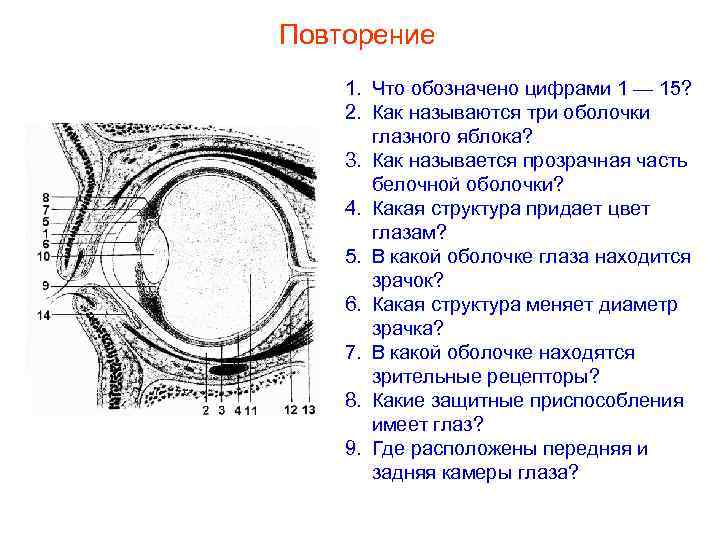 Повторение

8
7
5
1
6
10
9
14
2 3 4 11 12 13

1. Что обозначено цифрами 1 — 15?
2. Как называются три оболочки глазного яблока?
3. Как называется прозрачная часть белочной оболочки?
4. Какая структура придает цвет глазам?
5. В какой оболочке глаза находится зрачок?
6. Какая структура меняет диаметр зрачка?
7. В какой оболочке находятся зрительные рецепторы?
8. Какие защитные приспособления имеет глаз?
9. Где расположены передняя и задняя камеры глаза?